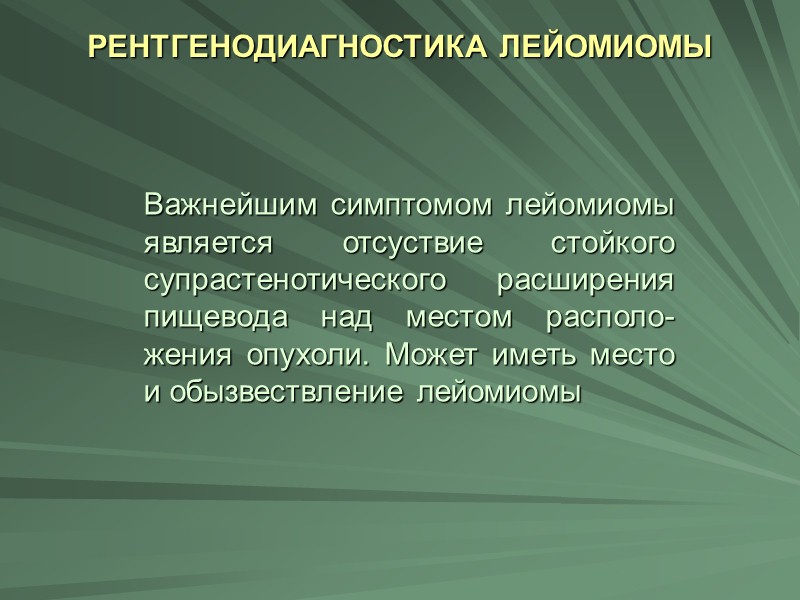 РЕНТГЕНОДИАГНОСТИКА ЛЕЙОМИОМЫ

Важнейшим симптомом лейомиомы является отсуствие стойкого супрастенотического расширения пищевода над местом расположения опухоли. Может иметь место и обызвествление лейомиомы